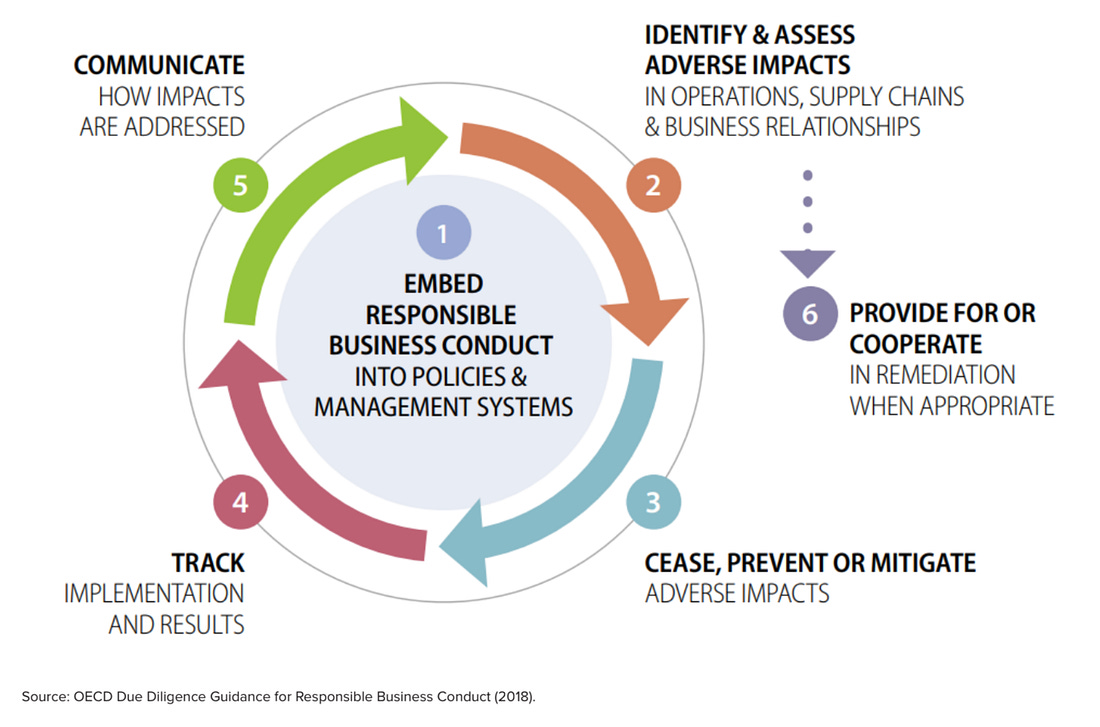 1
EMBED RESPONSIBLE BUSINESS CONDUCT INTO POLICIES & MANAGEMENT SYSTEMS

2
IDENTIFY & ASSESS ADVERSE IMPACTS
IN OPERATIONS, SUPPLY CHAINS & BUSINESS RELATIONSHIPS

3
CEASE, PREVENT OR MITIGATE
ADVERSE IMPACTS

4
TRACK
IMPLEMENTATION AND RESULTS

5
COMMUNICATE
HOW IMPACTS ARE ADDRESSED

6
PROVIDE FOR OR COOPERATE
IN REMEDIATION WHEN APPROPRIATE

Source: OECD Due Diligence Guidance for Responsible Business Conduct (2018).